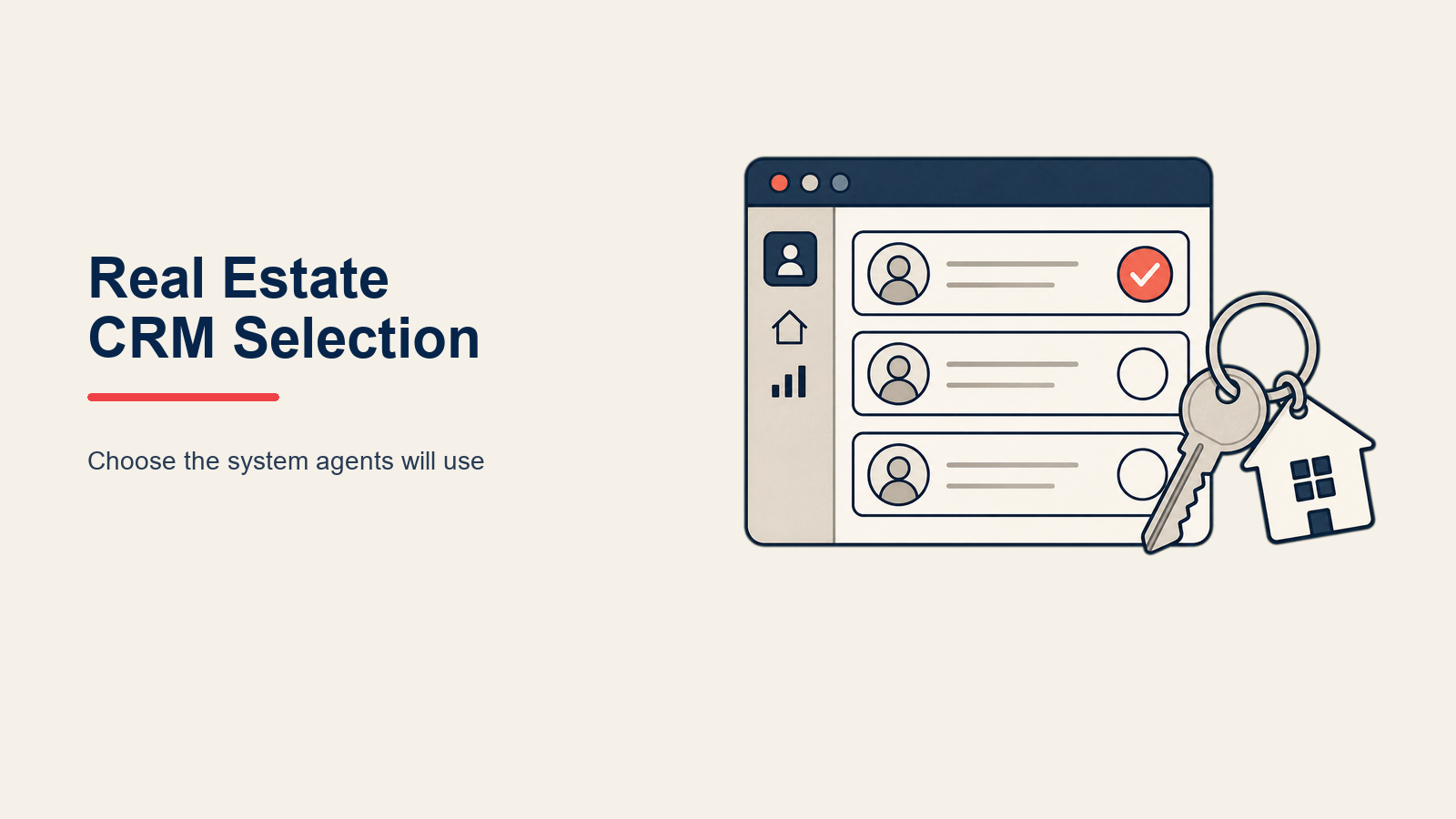 Real Estate
CRM Selection

Choose the system agents will use